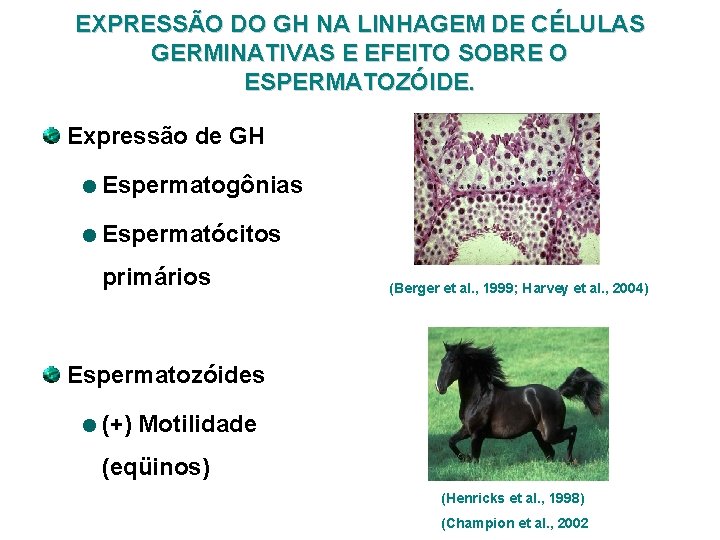 EXPRESSÃO DO GH NA LINHAGEM DE CÉLULAS GERMINATIVAS E EFEITO SOBRE O ESPERMATOZÓIDE.

Expressão de GH

Espermatogônias

Espermatócitos primários

(Berger et al., 1999; Harvey et al., 2004)

Espermatozóides

(+) Motilidade (eqüinos)

(Henricks et al., 1998)

(Champion et al., 2002